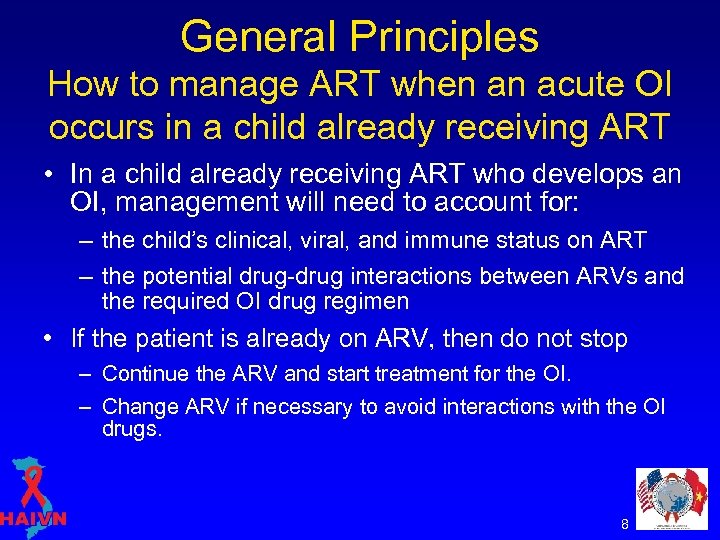 General Principles
How to manage ART when an acute OI occurs in a child already receiving ART

• In a child already receiving ART who develops an OI, management will need to account for:
– the child's clinical, viral, and immune status on ART
– the potential drug-drug interactions between ARVs and the required OI drug regimen
• If the patient is already on ARV, then do not stop
– Continue the ARV and start treatment for the OI.
– Change ARV if necessary to avoid interactions with the OI drugs.

HAIVN

8